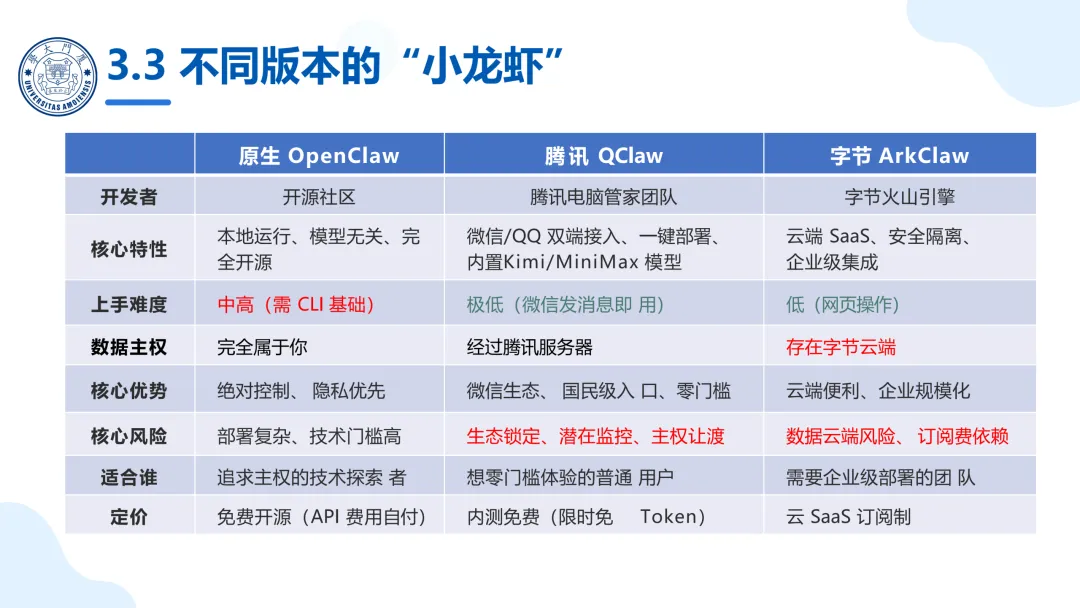 UNIVERSITAS AMOIENSIS

3.3 不同版本的“小龙虾”

| | 原生 OpenClaw | 腾讯 QClaw | 字节 ArkClaw |
|---|---|---|---|
| 开发者 | 开源社区 | 腾讯电脑管家团队 | 字节火山引擎 |
| 核心特性 | 本地运行、模型无关、完全开源 | 微信/QQ 双端接入、一键部署、内置Kimi/MiniMax 模型 | 云端 SaaS、安全隔离、企业级集成 |
| 上手难度 | 中高（需 CLI 基础） | 极低（微信发消息即 用） | 低（网页操作） |
| 数据主权 | 完全属于你 | 经过腾讯服务器 | 存在字节云端 |
| 核心优势 | 绝对控制、 隐私优先 | 微信生态、 国民级入 口、零门槛 | 云端便利、企业规模化 |
| 核心风险 | 部署复杂、技术门槛高 | 生态锁定、潜在监控、主权让渡 | 数据云端风险、 订阅费依赖 |
| 适合谁 | 追求主权的技术探索 者 | 想零门槛体验的普通 用户 | 需要企业级部署的团 队 |
| 定价 | 免费开源（API 费用自付） | 内测免费（限时免 Token） | 云 SaaS 订阅制 |